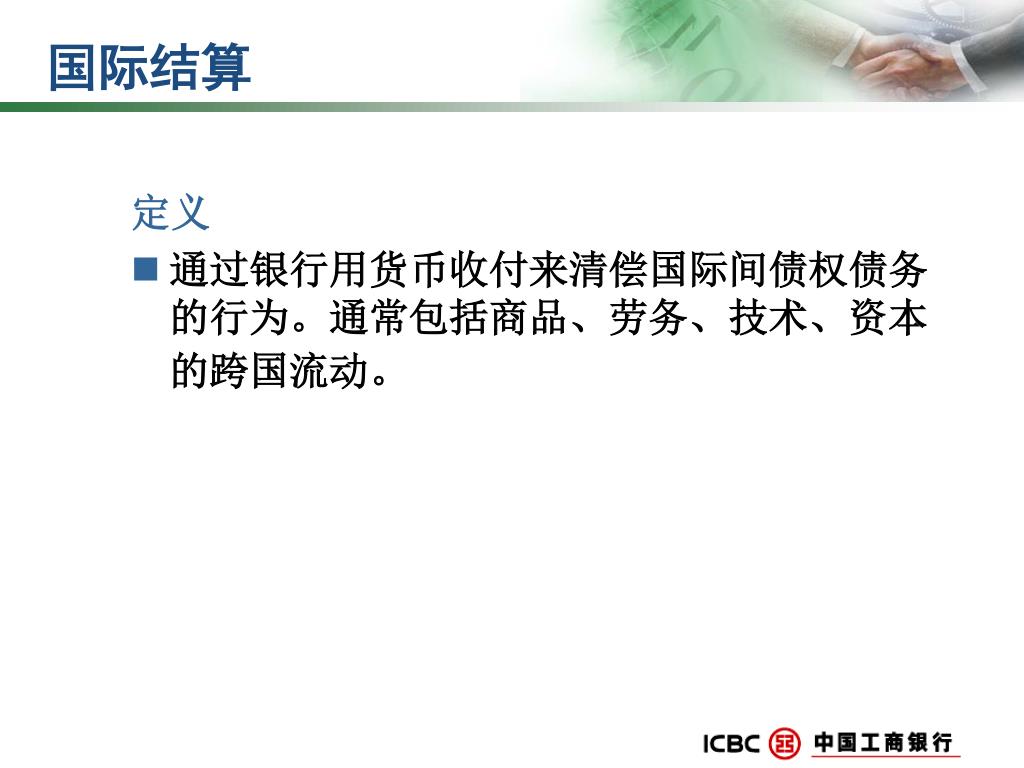 国际结算

定义

■ 通过银行用货币收付来清偿国际间债权债务的行为。通常包括商品、劳务、技术、资本的跨国流动。

ICBC 中国工商银行